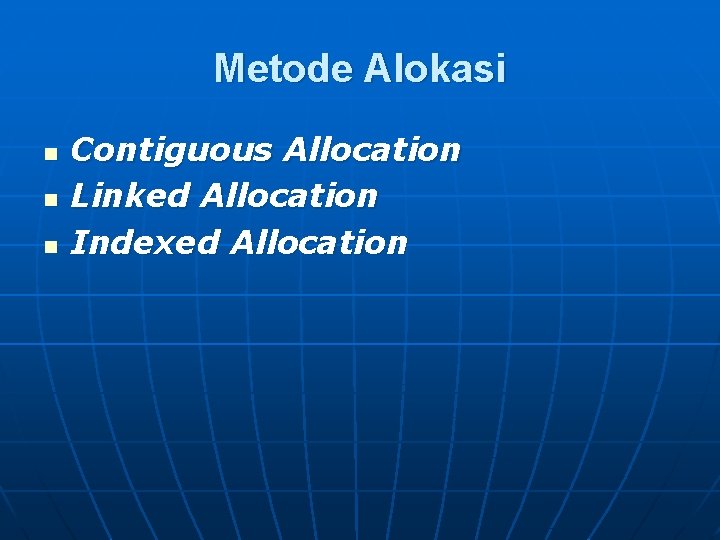 Metode Alokasi

- Contiguous Allocation
- Linked Allocation
- Indexed Allocation